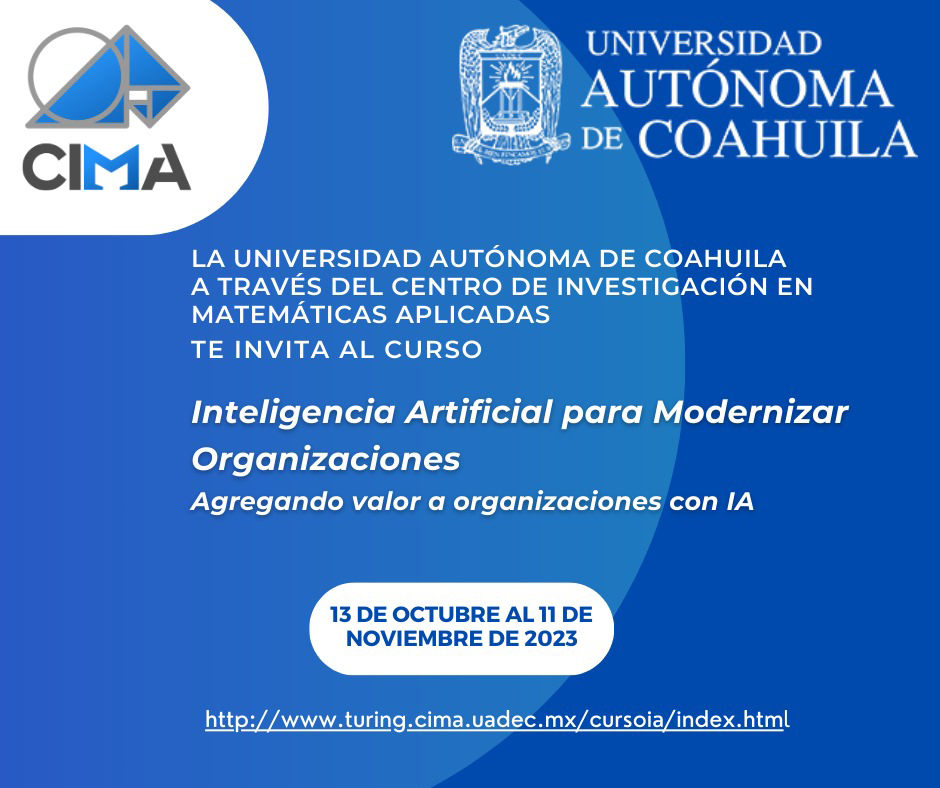 CIMA

UNIVERSIDAD AUTÓNOMA DE COAHUILA

LA UNIVERSIDAD AUTÓNOMA DE COAHUILA A TRAVÉS DEL CENTRO DE INVESTIGACIÓN EN MATEMÁTICAS APLICADAS
TE INVITA AL CURSO

Inteligencia Artificial para Modernizar Organizaciones
Agregando valor a organizaciones con IA

13 DE OCTUBRE AL 11 DE NOVIEMBRE DE 2023

http://www.turing.cima.uadec.mx/cursoia/index.html